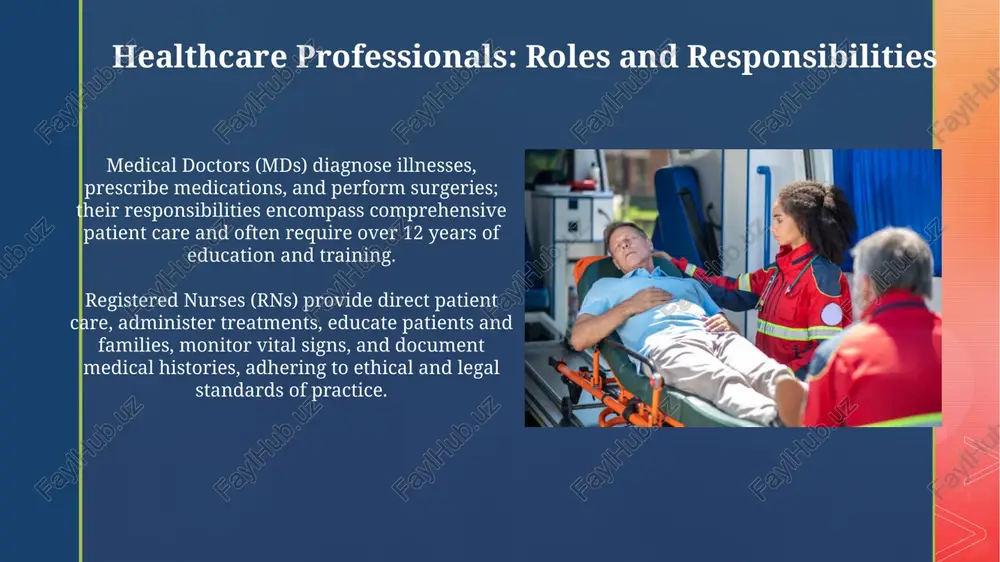 Healthcare Professionals: Roles and Responsibilities

Medical Doctors (MDs) diagnose illnesses, prescribe medications, and perform surgeries; their responsibilities encompass comprehensive patient care and often require over 12 years of education and training.

Registered Nurses (RNs) provide direct patient care, administer treatments, educate patients and families, monitor vital signs, and document medical histories, adhering to ethical and legal standards of practice.

FaylHub.uz